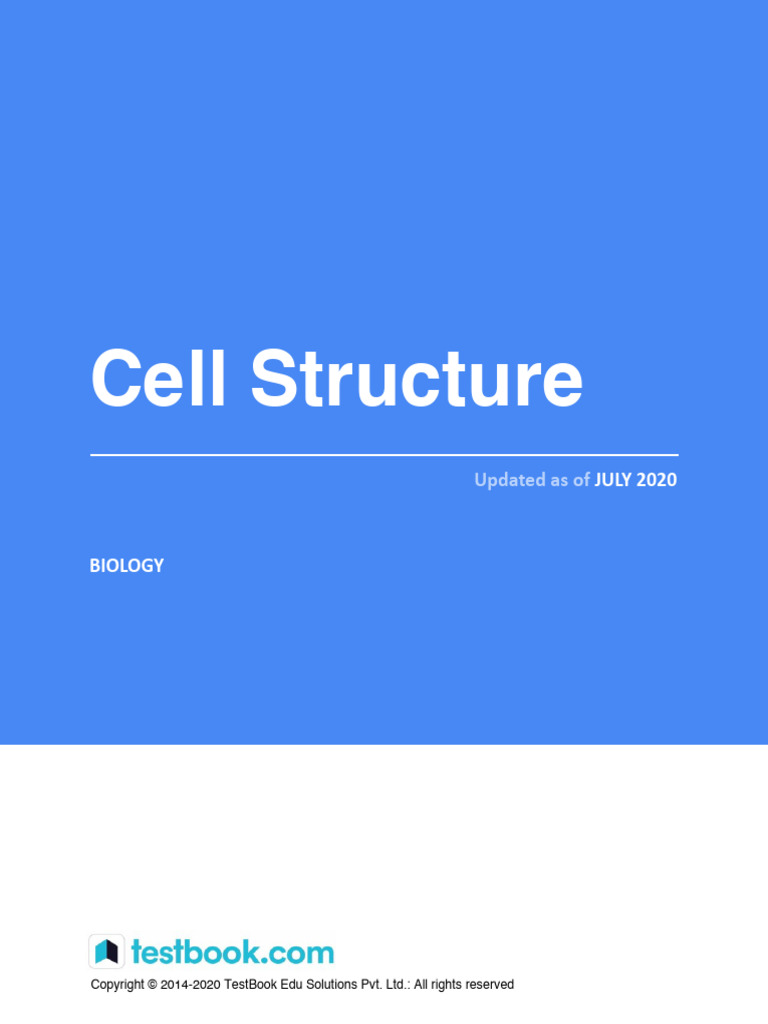 Cell Structure

Updated as of JULY 2020

BIOLOGY

testbook.com

Copyright © 2014-2020 TestBook Edu Solutions Pvt. Ltd.: All rights reserved